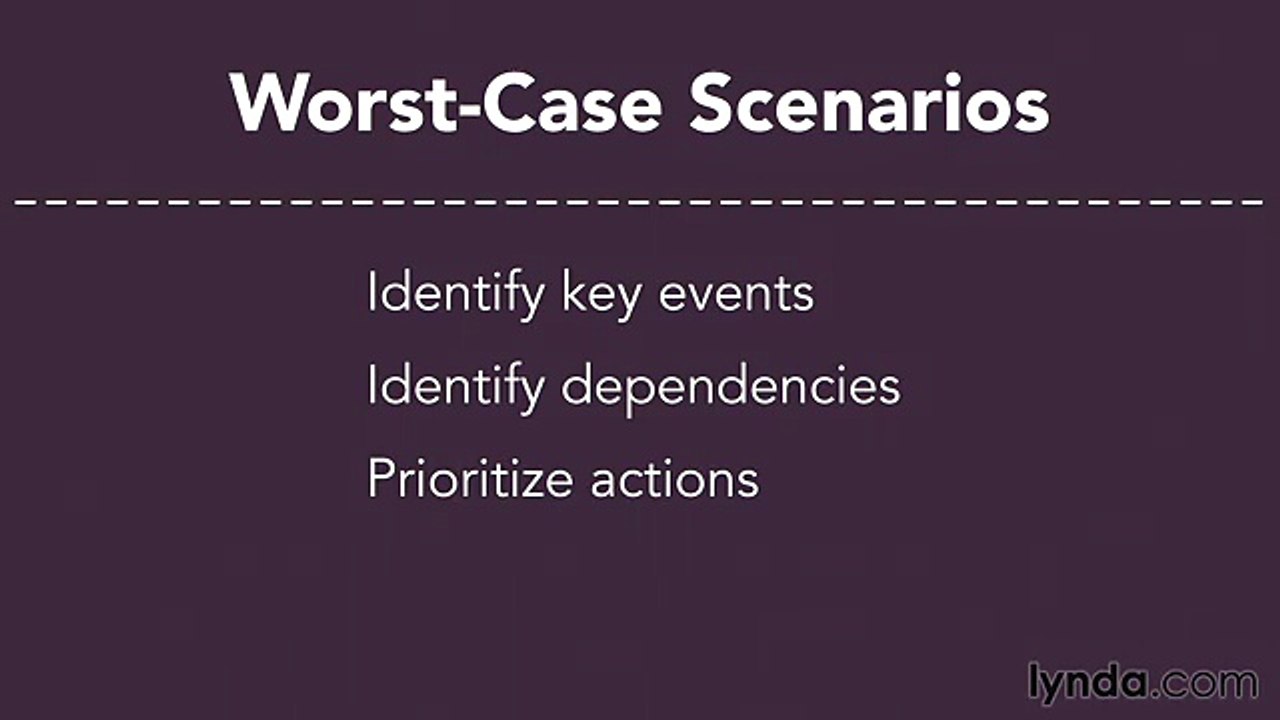 Worst-Case Scenarios

Identify key events

Identify dependencies

Prioritize actions

lynda.com